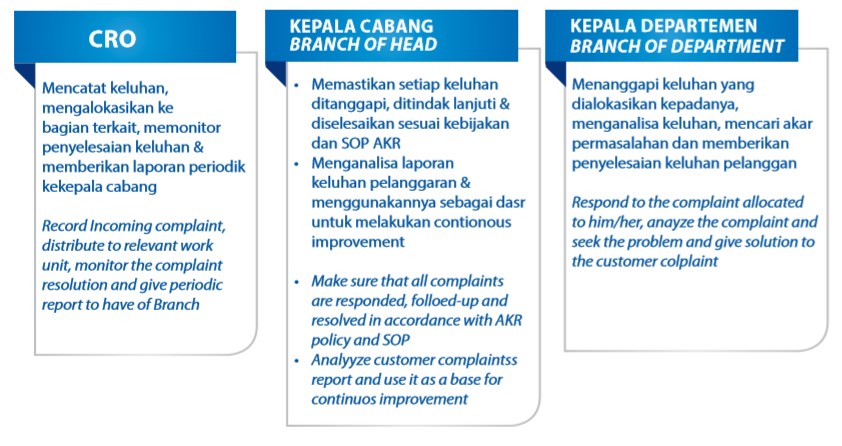 CRO

Mencatat keluhan, mengalokasikan ke bagian terkait, memonitor penyelesaian keluhan & memberikan laporan periodik kekepala cabang

Record Incoming complaint, distribute to relevant work unit, monitor the complaint resolution and give periodic report to have of Branch

KEPALA CABANG
BRANCH OF HEAD

• Memastikan setiap keluhan ditanggapi, ditindak lanjuti & diselesaikan sesuai kebijakan dan SOP AKR
• Menganalisa laporan keluhan pelanggaran & menggunakannya sebagai dasr untuk melakukan contionous improvement

• Make sure that all complaints are responded, folloed-up and resolved in accordance with AKR policy and SOP
• Analyyze customer complaintss report and use it as a base for continuos improvement

KEPALA DEPARTEMEN
BRANCH OF DEPARTMENT

Menanggapi keluhan yang dialokasikan kepadanya, menganalisa keluhan, mencari akar permasalahan dan memberikan penyelesaian keluhan pelanggan

Respond to the complaint allocated to him/her, anayze the complaint and seek the problem and give solution to the customer colplaint